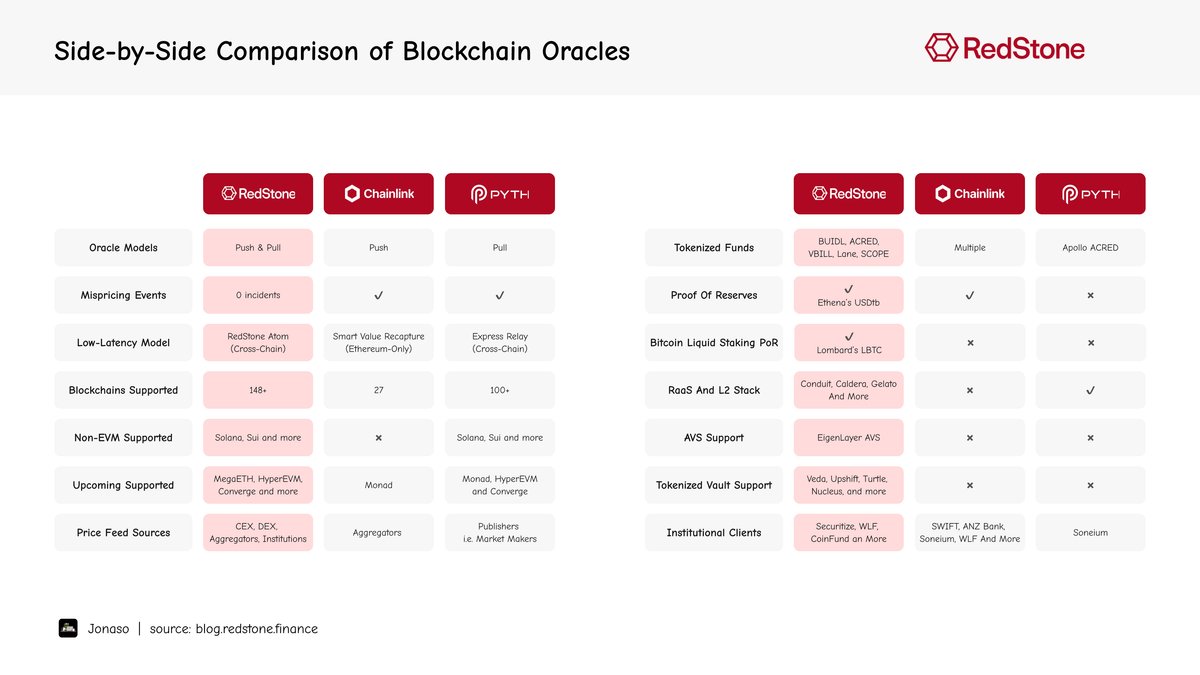 Side-by-Side Comparison of Blockchain Oracles

RedStone

| | RedStone | Chainlink | PYTH |
|---|---|---|---|
| Oracle Models | Push & Pull | Push | Pull |
| Mispricing Events | 0 incidents | ✓ | ✓ |
| Low-Latency Model | RedStone Atom (Cross-Chain) | Smart Value Recapture (Ethereum-Only) | Express Relay (Cross-Chain) |
| Blockchains Supported | 148+ | 27 | 100+ |
| Non-EVM Supported | Solana, Sui and more | × | Solana, Sui and more |
| Upcoming Supported | MegaETH, HyperEVM, Converge and more | Monad | Monad, HyperEVM and Converge |
| Price Feed Sources | CEX, DEX, Aggregators, Institutions | Aggregators | Publishers i.e. Market Makers |

| | RedStone | Chainlink | PYTH |
|---|---|---|---|
| Tokenized Funds | BUIDL, ACRED, VBILL, Lane, SCOPE | Multiple | Apollo ACRED |
| Proof Of Reserves | ✓ Ethena's USDtb | ✓ | × |
| Bitcoin Liquid Staking PoR | ✓ Lombard's LBTC | × | × |
| RaaS And L2 Stack | Conduit, Caldera, Gelato And More | × | ✓ |
| AVS Support | EigenLayer AVS | × | × |
| Tokenized Vault Support | Veda, Upshift, Turtle, Nucleus, and more | × | × |
| Institutional Clients | Securitize, WLF, CoinFund an More | SWIFT, ANZ Bank, Soneium, WLF And More | Soneium |

Jonaso | source: blog.redstone.finance